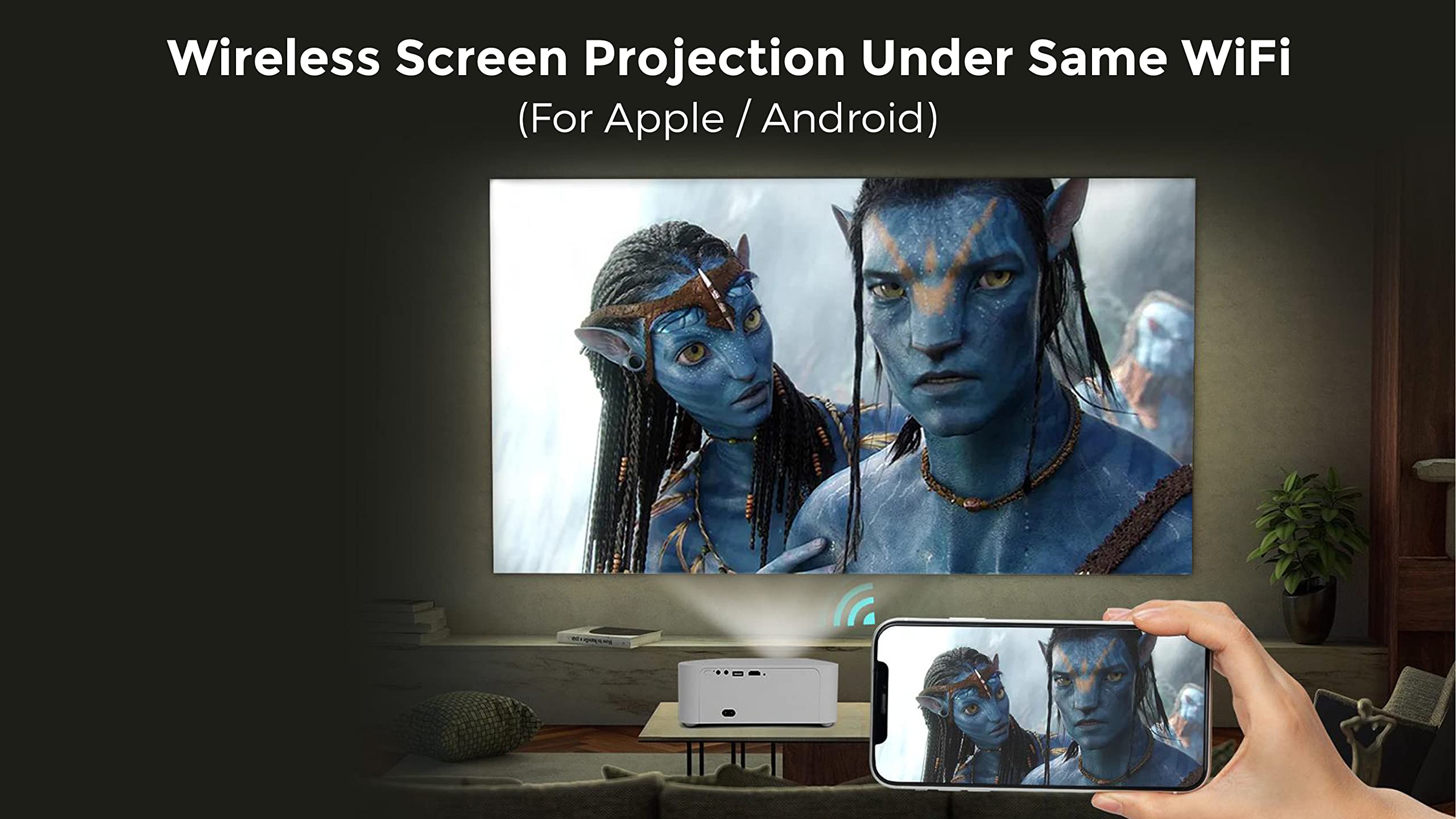 Wireless Screen Projection Under Same WiFi
(For Apple / Android)